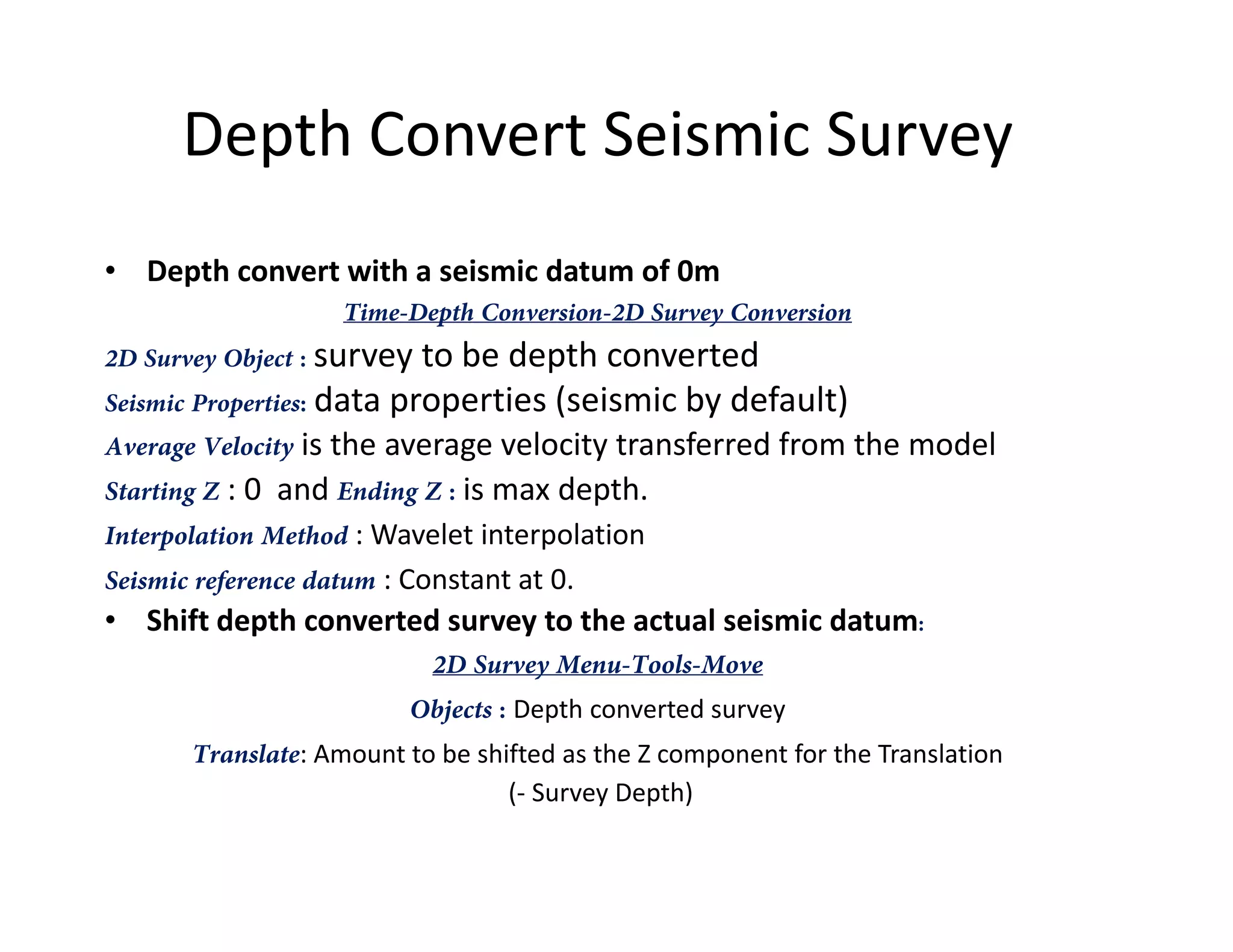 Depth Convert Seismic Survey

• Depth convert with a seismic datum of 0m

Time-Depth Conversion-2D Survey Conversion

2D Survey Object : survey to be depth converted

Seismic Properties: data properties (seismic by default)

Average Velocity is the average velocity transferred from the model

Starting Z : 0 and Ending Z : is max depth.

Interpolation Method : Wavelet interpolation

Seismic reference datum : Constant at 0.

• Shift depth converted survey to the actual seismic datum:

2D Survey Menu-Tools-Move

Objects : Depth converted survey

Translate: Amount to be shifted as the Z component for the Translation (- Survey Depth)